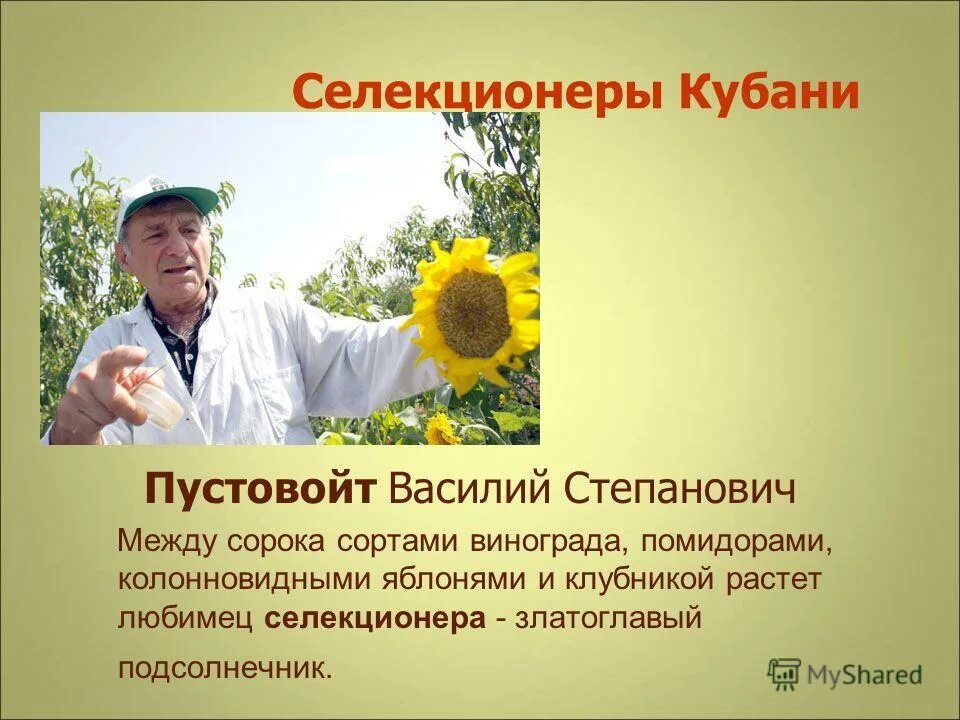 Селекционеры Кубани

Пустовойт Василий Степанович

Между сорока сортами винограда, помидорами, колонновидными яблонями и клубникой растет любимец селекционера - златоглавый подсолнечник.

MyShared